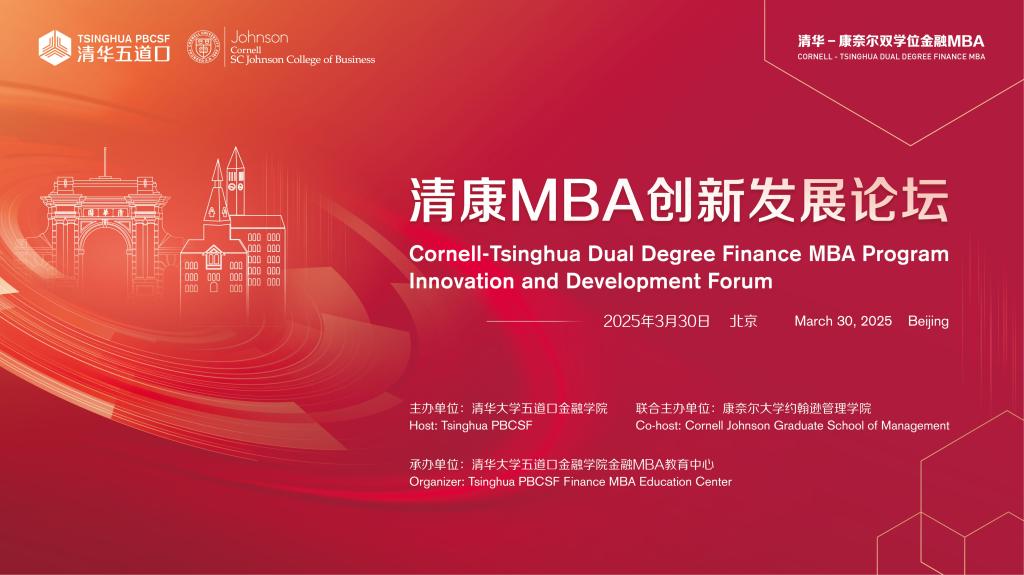 TSINGHUA PBCSF
清华五道口

Johnson
Cornell
SC Johnson College of Business

清华－康奈尔双学位金融MBA
CORNELL - TSINGHUA DUAL DEGREE FINANCE MBA

清康MBA创新发展论坛

Cornell-Tsinghua Dual Degree Finance MBA Program Innovation and Development Forum

2025年3月30日 北京 March 30, 2025 Beijing

主办单位：清华大学五道口金融学院
Host: Tsinghua PBCSF

联合主办单位：康奈尔大学约翰逊管理学院
Co-host: Cornell Johnson Graduate School of Management

承办单位：清华大学五道口金融学院金融MBA教育中心
Organizer: Tsinghua PBCSF Finance MBA Education Center